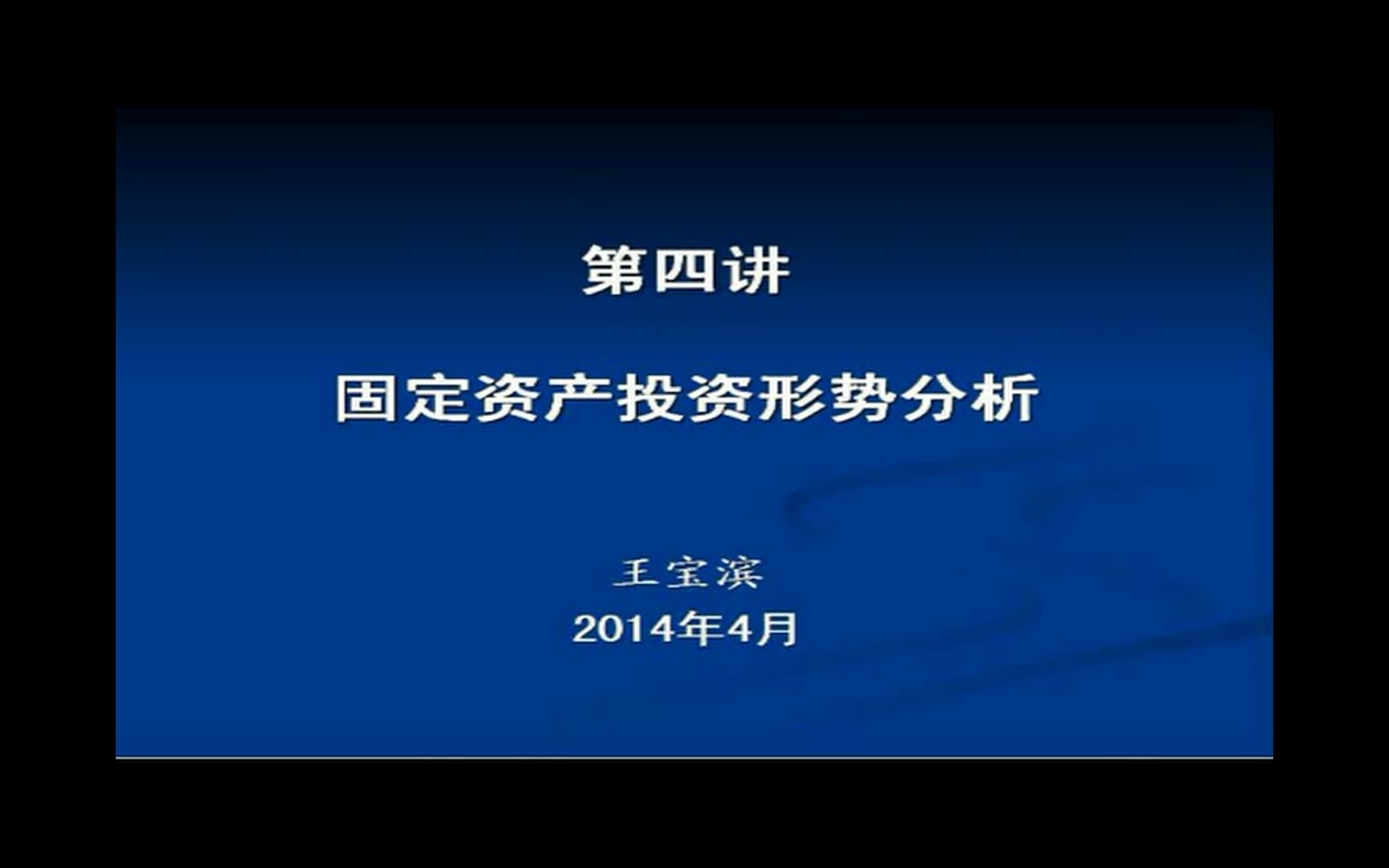 第四讲

固定资产投资形势分析

王宝滨
2014年4月